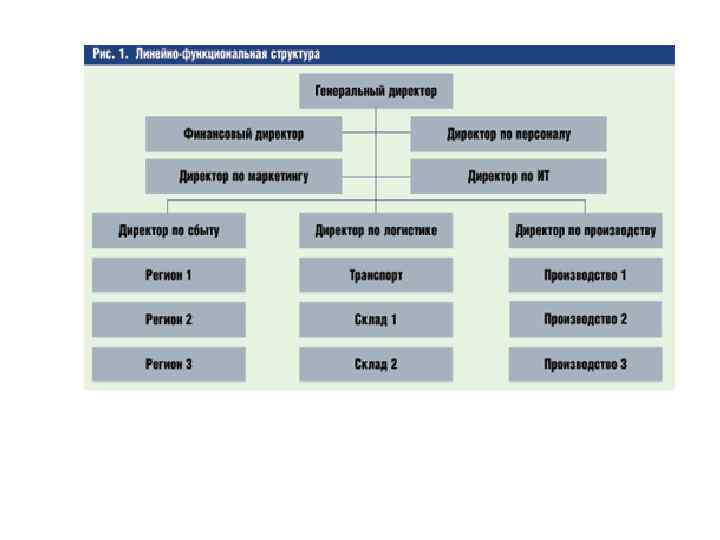 Рис. 1. Линейно-функциональная структура

Генеральный директор

Финансовый директор

Директор по персоналу

Директор по маркетингу

Директор по ИТ

Директор по сбыту

Директор по логистике

Директор по производству

Регион 1

Транспорт

Производство 1

Регион 2

Склад 1

Производство 2

Регион 3

Склад 2

Производство 3